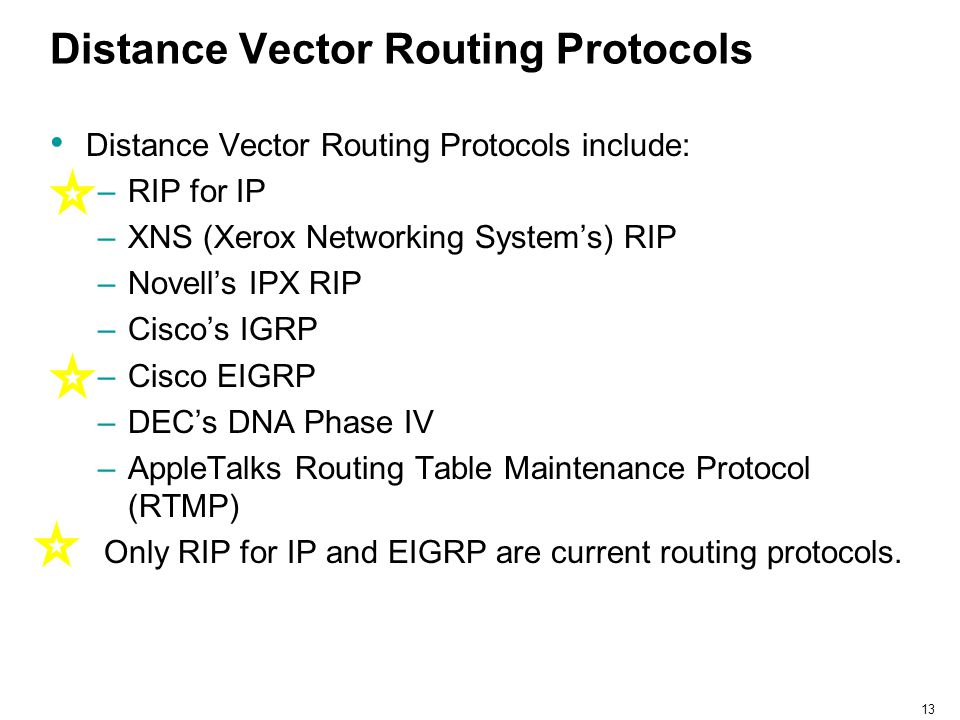 Distance Vector Routing Protocols

• Distance Vector Routing Protocols include:
– RIP for IP
– XNS (Xerox Networking System's) RIP
– Novell's IPX RIP
– Cisco's IGRP
– Cisco EIGRP
– DEC's DNA Phase IV
– AppleTalks Routing Table Maintenance Protocol (RTMP)

Only RIP for IP and EIGRP are current routing protocols.

13